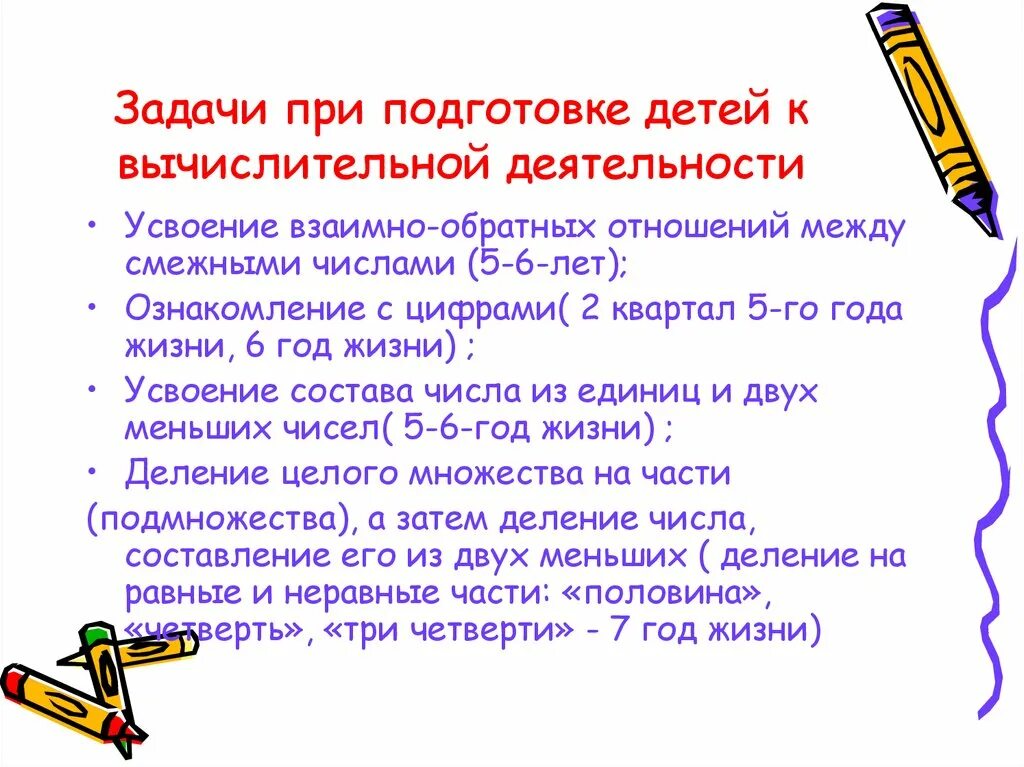 Задачи при подготовке детей к вычислительной деятельности

• Усвоение взаимно-обратных отношений между смежными числами (5-6-лет);
• Ознакомление с цифрами( 2 квартал 5-го года жизни, 6 год жизни) ;
• Усвоение состава числа из единиц и двух меньших чисел( 5-6-год жизни) ;
• Деление целого множества на части
(подмножества), а затем деление числа, составление его из двух меньших ( деление на равные и неравные части: «половина», «четверть», «три четверти» - 7 год жизни)